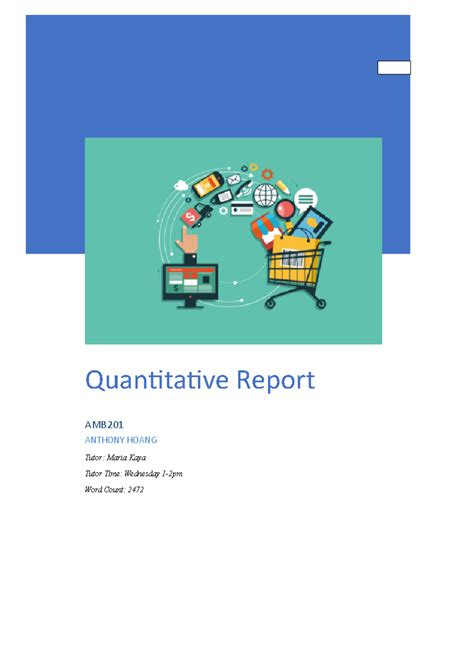 Quantitative Report

AMB201

ANTHONY HOANG

Tutor: Maria Kaya

Tutor Time: Wednesday 1-2pm

Word Count: 2472